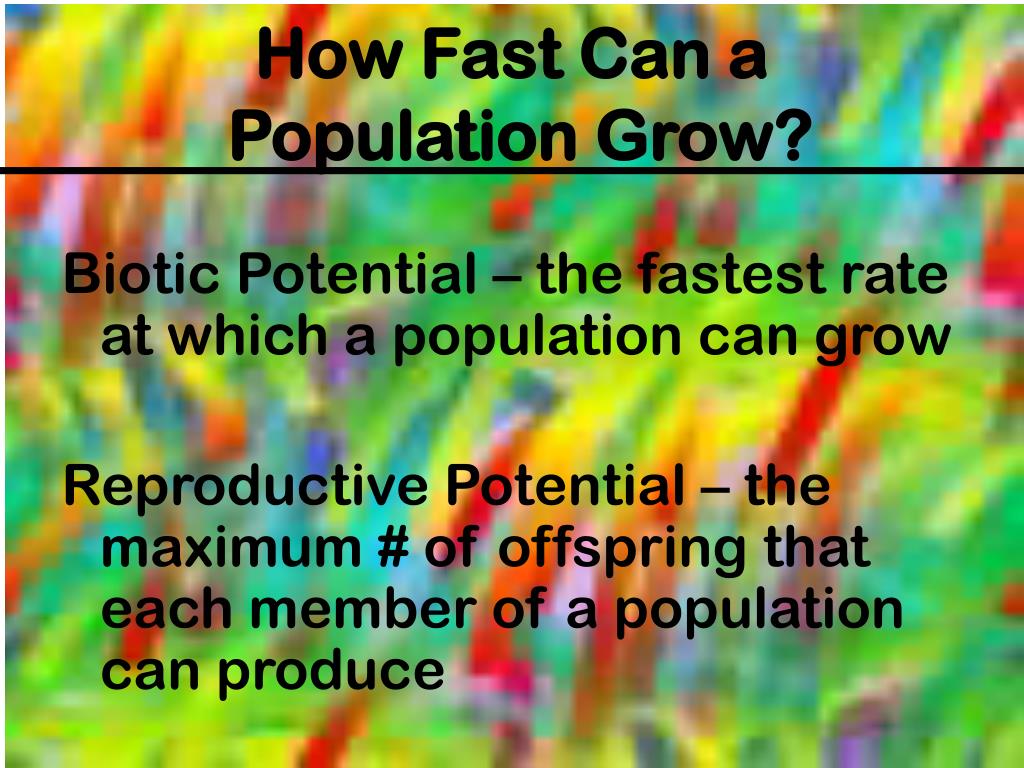 How Fast Can a Population Grow?

Biotic Potential – the fastest rate at which a population can grow

Reproductive Potential – the maximum # of offspring that each member of a population can produce